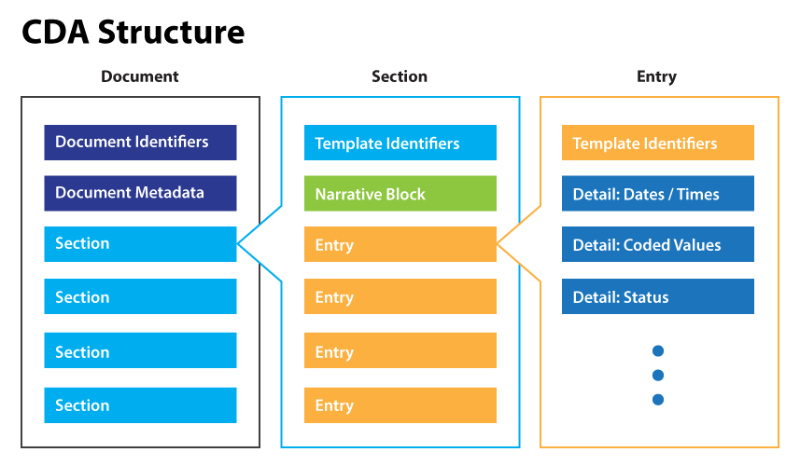 CDA Structure

Document

Document Identifiers

Document Metadata

Section

Section

Section

Section

Section

Template Identifiers

Narrative Block

Entry

Entry

Entry

Entry

Entry

Template Identifiers

Detail: Dates / Times

Detail: Coded Values

Detail: Status